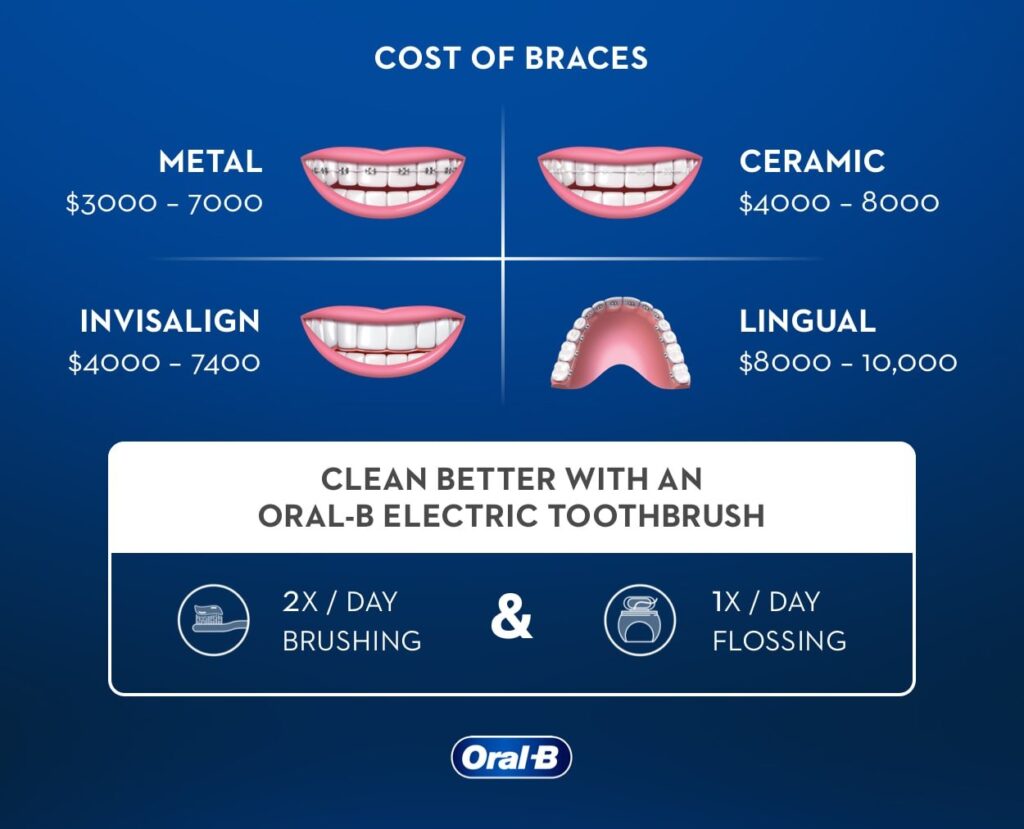 COST OF BRACES

METAL
\$3000 – 7000

CERAMIC
\$4000 – 8000

INVISALIGN
\$4000 – 7400

LINGUAL
\$8000 – 10,000

CLEAN BETTER WITH AN ORAL-B ELECTRIC TOOTHBRUSH

2X / DAY BRUSHING

&

1X / DAY FLOSSING

Oral-B